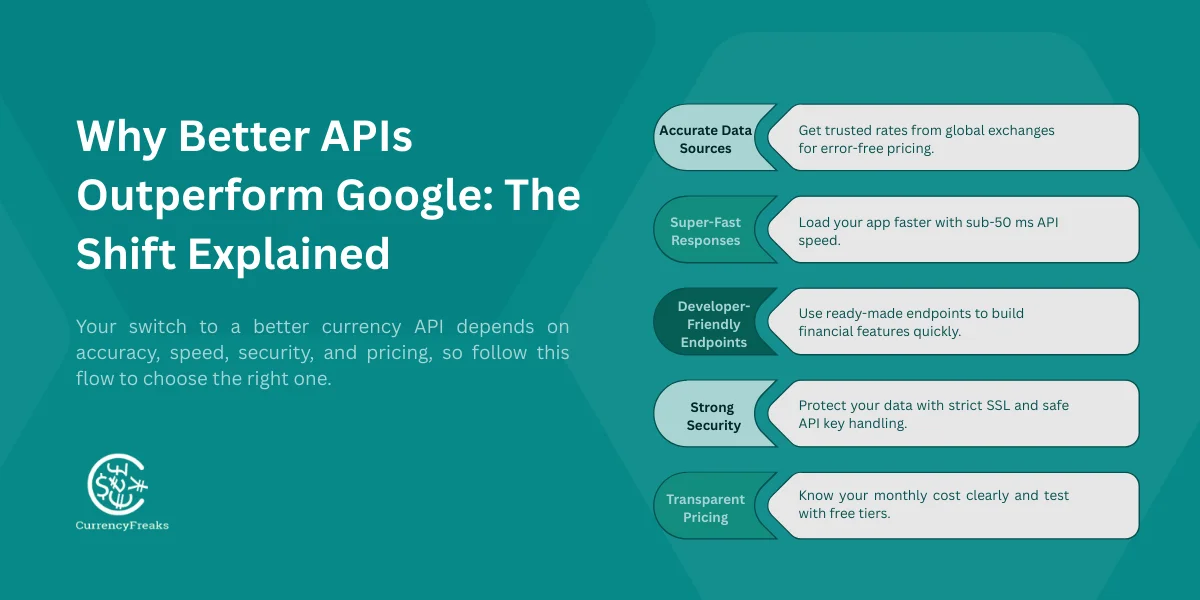 Why Better APIs Outperform Google: The Shift Explained

Your switch to a better currency API depends on accuracy, speed, security, and pricing, so follow this flow to choose the right one.

CurrencyFreaks

Accurate Data Sources

Get trusted rates from global exchanges for error-free pricing.

Super-Fast Responses

Load your app faster with sub-50 ms API speed.

Developer-Friendly Endpoints

Use ready-made endpoints to build financial features quickly.

Strong Security

Protect your data with strict SSL and safe API key handling.

Transparent Pricing

Know your monthly cost clearly and test with free tiers.